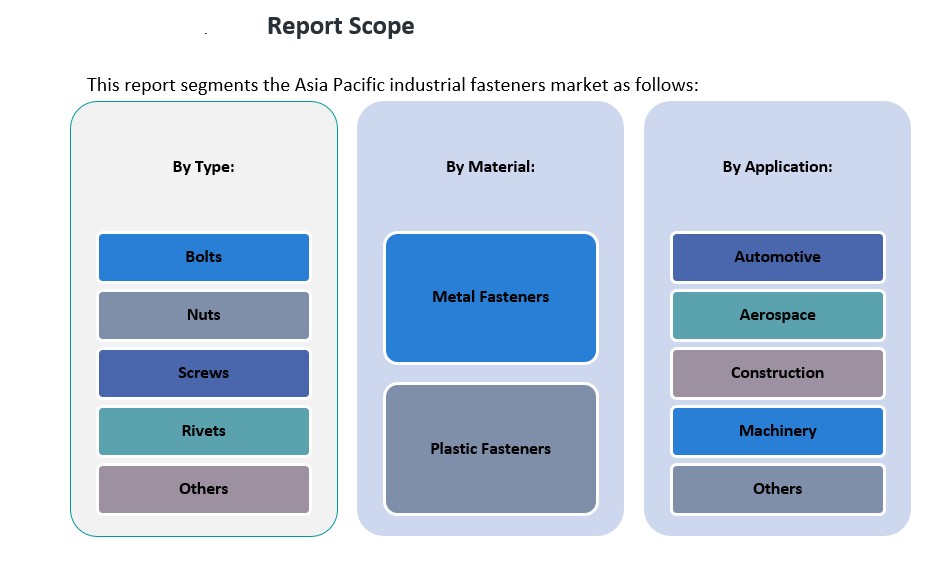 Report Scope

This report segments the Asia Pacific industrial fasteners market as follows:

By Type:

Bolts

Nuts

Screws

Rivets

Others

By Material:

Metal Fasteners

Plastic Fasteners

By Application:

Automotive

Aerospace

Construction

Machinery

Others